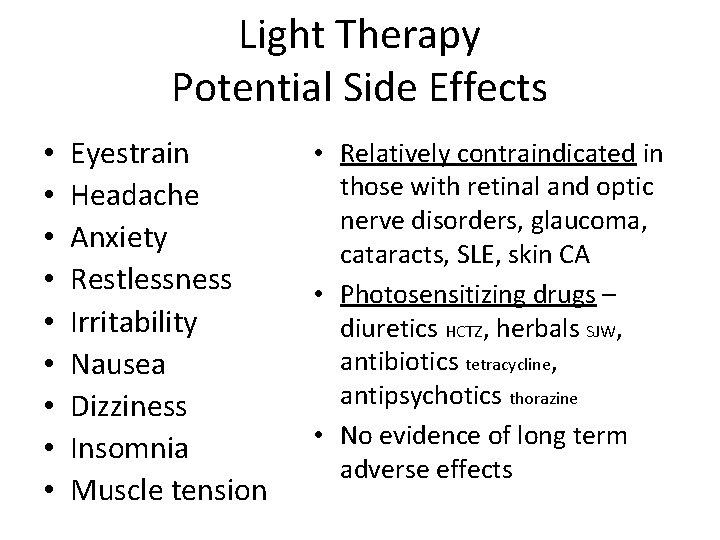 Light Therapy
Potential Side Effects

• Eyestrain
• Headache
• Anxiety
• Restlessness
• Irritability
• Nausea
• Dizziness
• Insomnia
• Muscle tension

• Relatively contraindicated in those with retinal and optic nerve disorders, glaucoma, cataracts, SLE, skin CA
• Photosensitizing drugs – diuretics HCTZ, herbals SJW, antibiotics tetracycline, antipsychotics thorazine
• No evidence of long term adverse effects